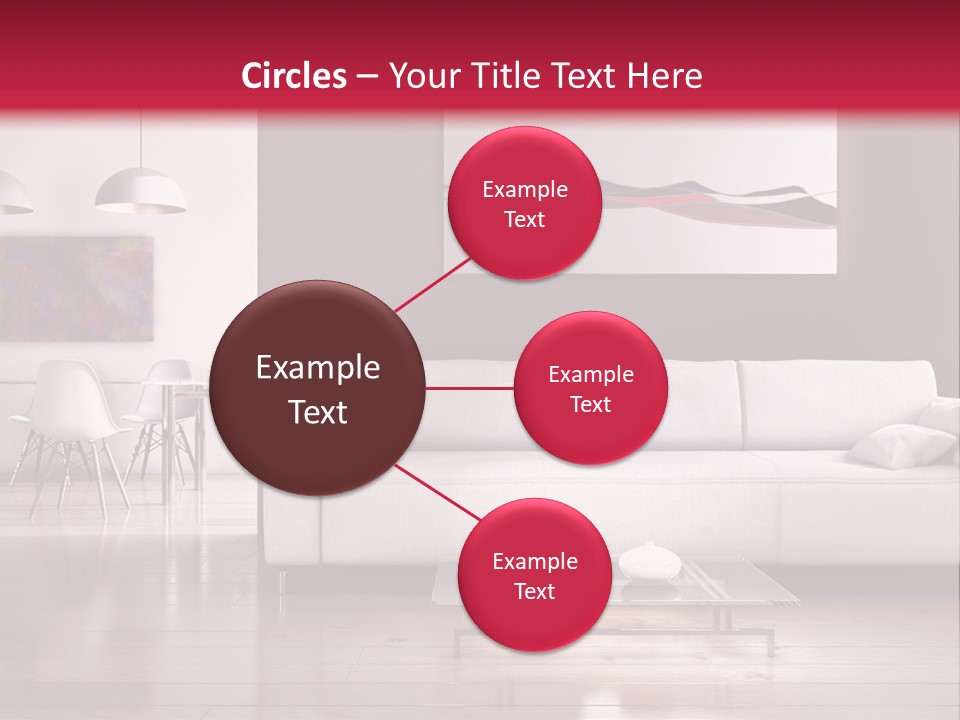 Circles – Your Title Text Here

Example Text

Example Text

Example Text

Example Text